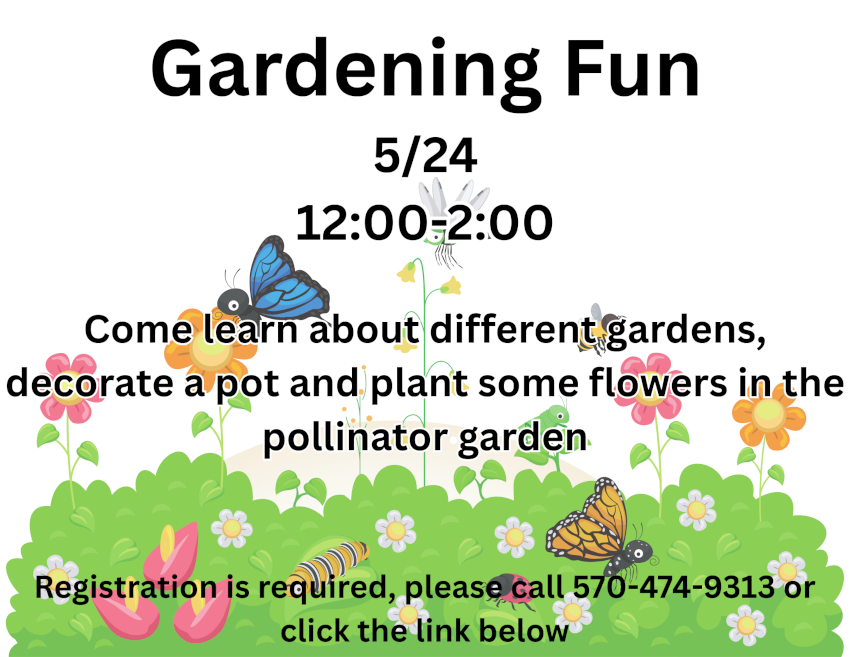 Gardening Fun

5/24

12:00-2:00

Come learn about different gardens, decorate a pot and plant some flowers in the pollinator garden

Registration is required, please call 570-474-9313 or click the link below